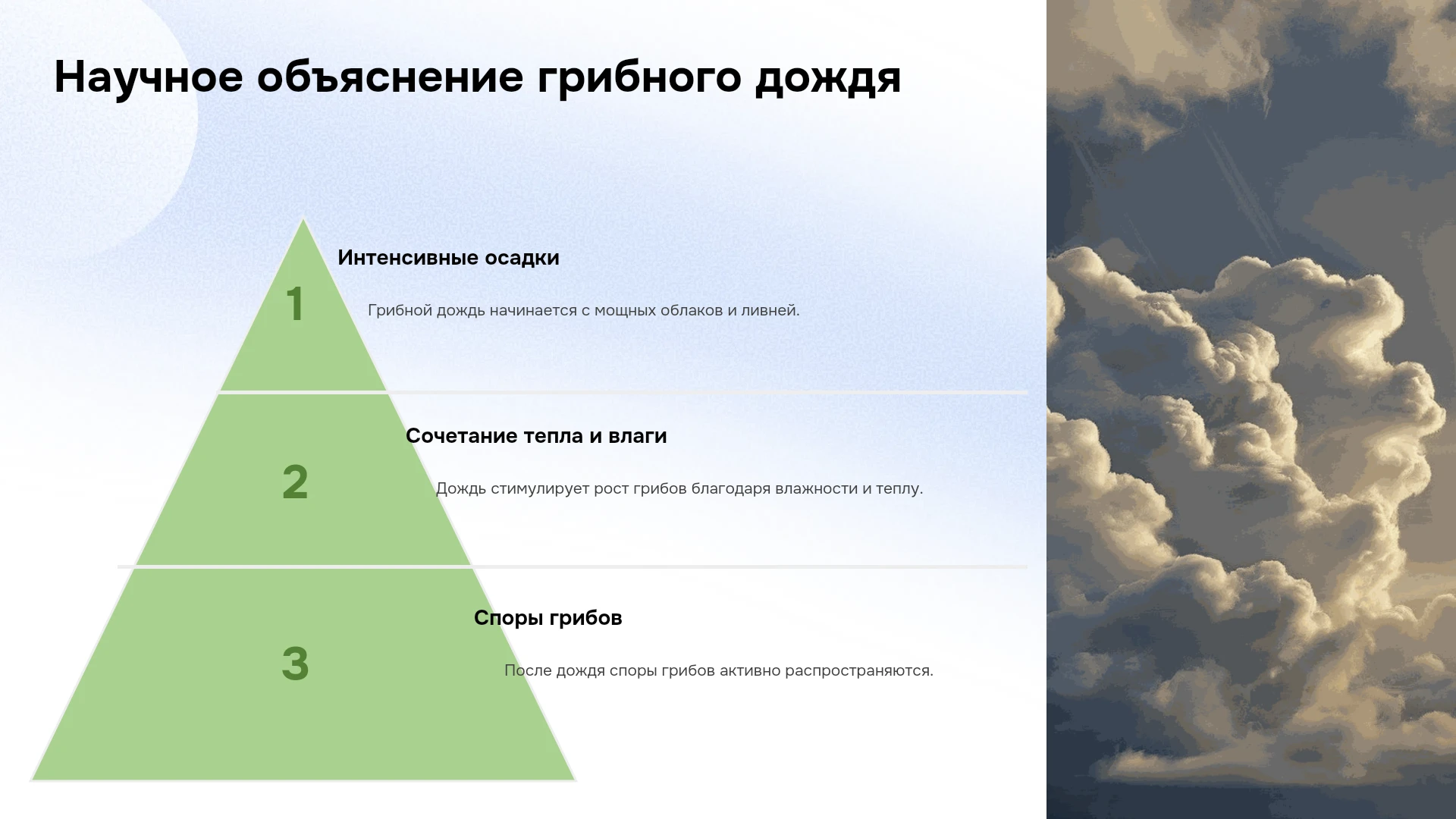 Научное объяснение грибного дождя

1

Интенсивные осадки

Грибной дождь начинается с мощных облаков и ливней.

2

Сочетание тепла и влаги

Дождь стимулирует рост грибов благодаря влажности и теплу.

3

Споры грибов

После дождя споры грибов активно распространяются.